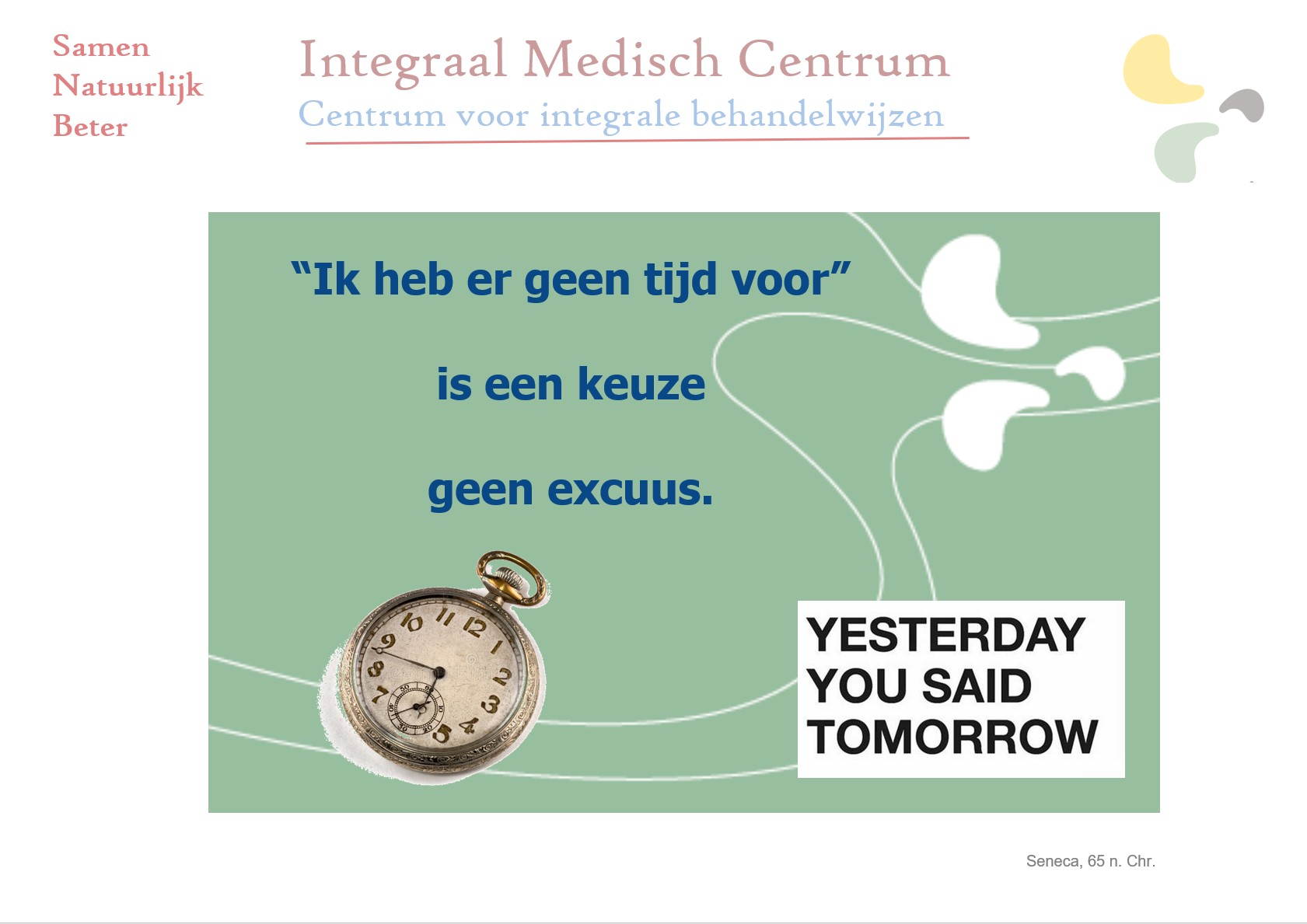 Samen
Natuurlijk
Beter

Integraal Medisch Centrum
Centrum voor integrale behandelwijzen

"Ik heb er geen tijd voor"

is een keuze

geen excuus.

YESTERDAY YOU SAID TOMORROW

Seneca, 65 n. Chr.